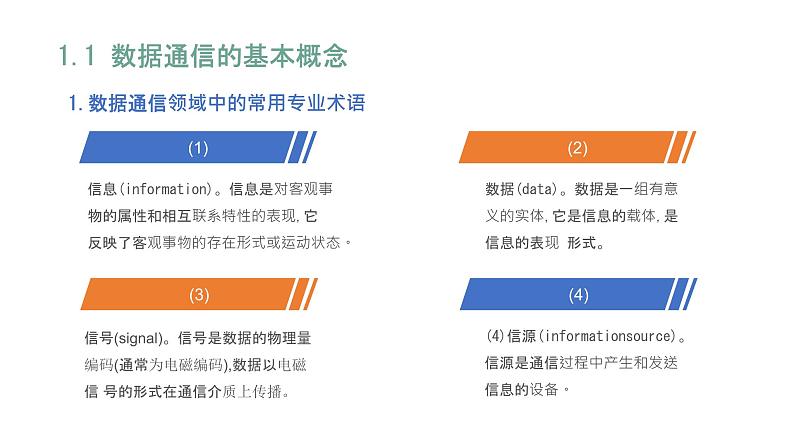 1.1 数据通信的基本概念

1.数据通信领域中的常用专业术语

(1)

信息(information)。信息是对客观事物的属性和相互联系特性的表现,它反映了客观事物的存在形式或运动状态。

(2)

数据(data)。数据是一组有意义的实体,它是信息的载体,是信息的表现 形式。

(3)

信号(signal)。信号是数据的物理量编码(通常为电磁编码),数据以电磁信 号的形式在通信介质上传播。

(4)

(4)信源(informationsource)。信源是通信过程中产生和发送信息的设备。